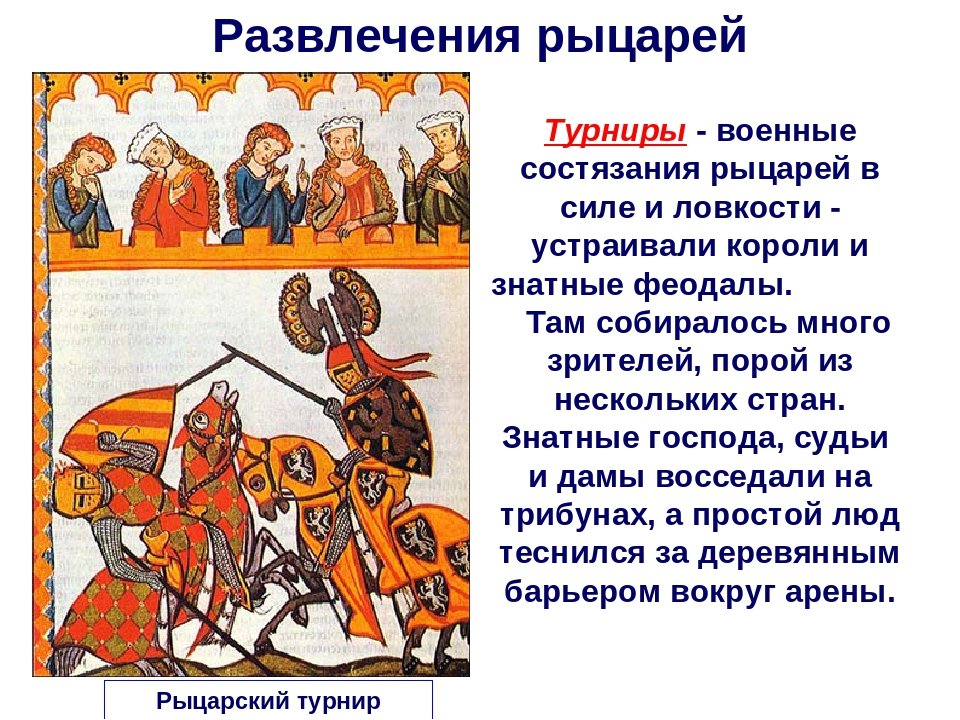 Развлечения рыцарей

Турниры - военные состязания рыцарей в силе и ловкости - устраивали короли и знатные феодалы.

Там собиралось много зрителей, порой из нескольких стран. Знатные господа, судьи и дамы восседали на трибунах, а простой люд теснился за деревянным барьером вокруг арены.

Рыцарский турнир